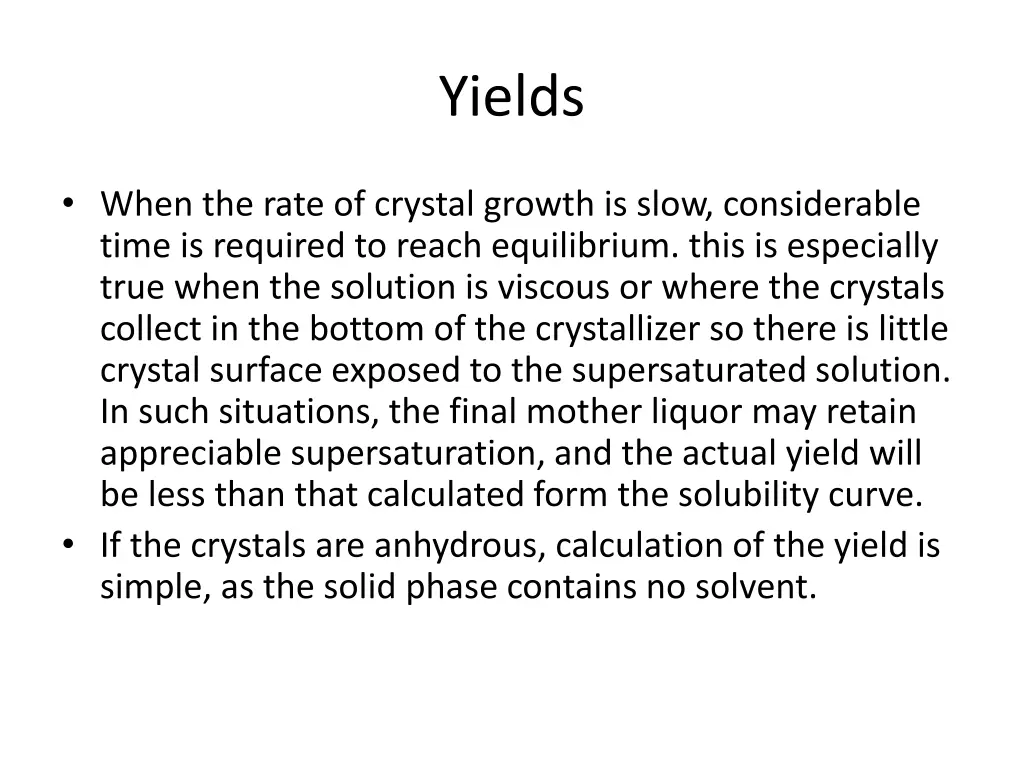 Yields

• When the rate of crystal growth is slow, considerable time is required to reach equilibrium. this is especially true when the solution is viscous or where the crystals collect in the bottom of the crystallizer so there is little crystal surface exposed to the supersaturated solution. In such situations, the final mother liquor may retain appreciable supersaturation, and the actual yield will be less than that calculated form the solubility curve.
• If the crystals are anhydrous, calculation of the yield is simple, as the solid phase contains no solvent.